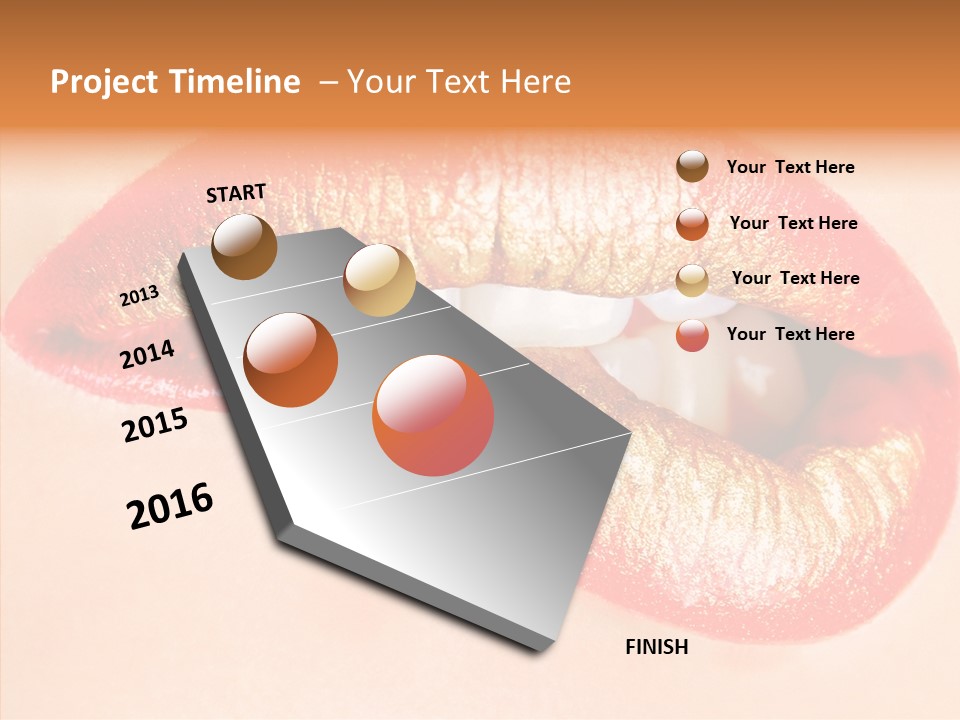 Project Timeline – Your Text Here

START

2013

2014

2015

2016

FINISH

Your Text Here

Your Text Here

Your Text Here

Your Text Here